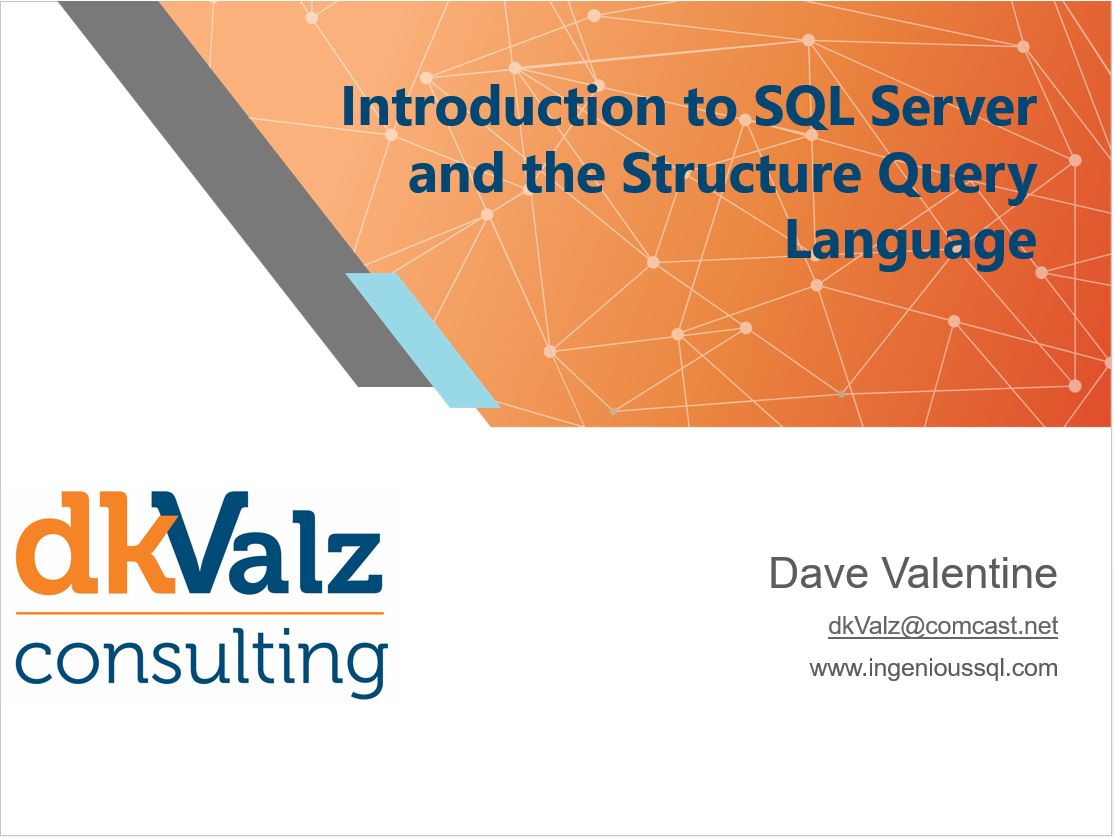 Introduction to SQL Server and the Structure Query Language

dkValz consulting

Dave Valentine

dkValz@comcast.net

www.ingenioussql.com